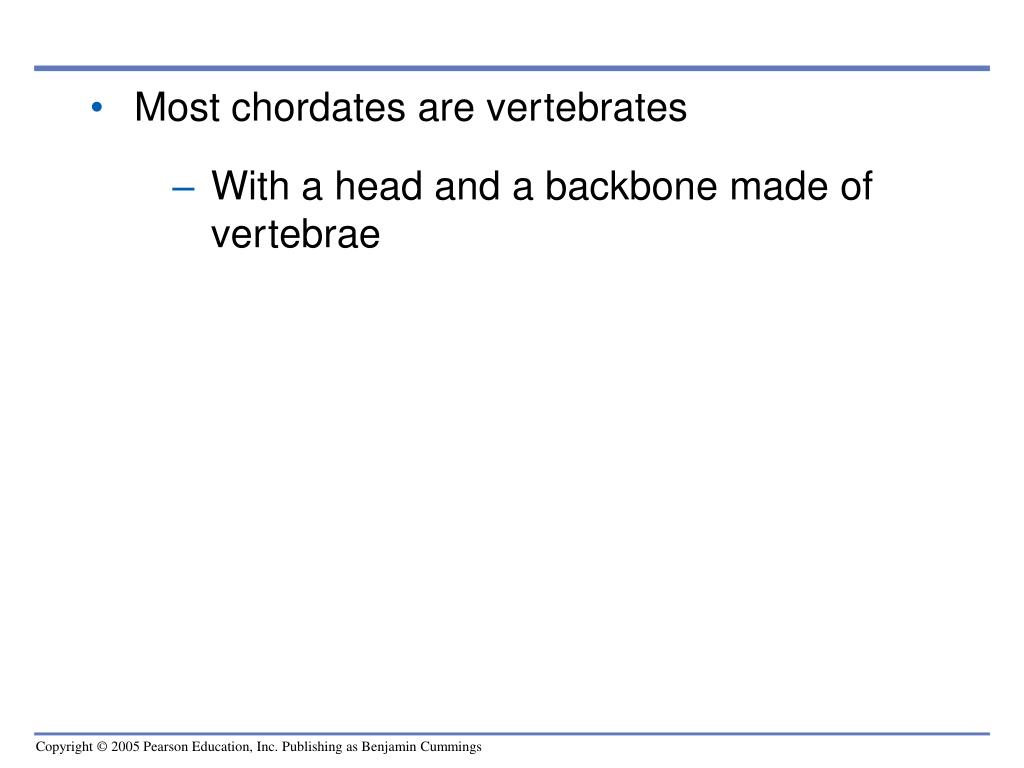 • Most chordates are vertebrates

– With a head and a backbone made of vertebrae

Copyright © 2005 Pearson Education, Inc. Publishing as Benjamin Cummings